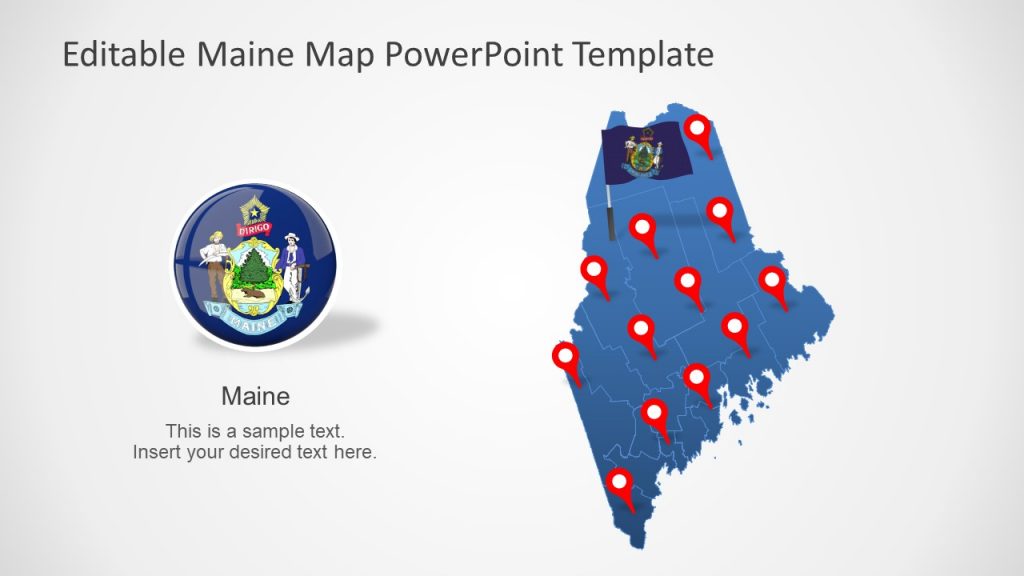 Editable Maine Map PowerPoint Template

DIRIGO

MAINE

Maine

This is a sample text.
Insert your desired text here.